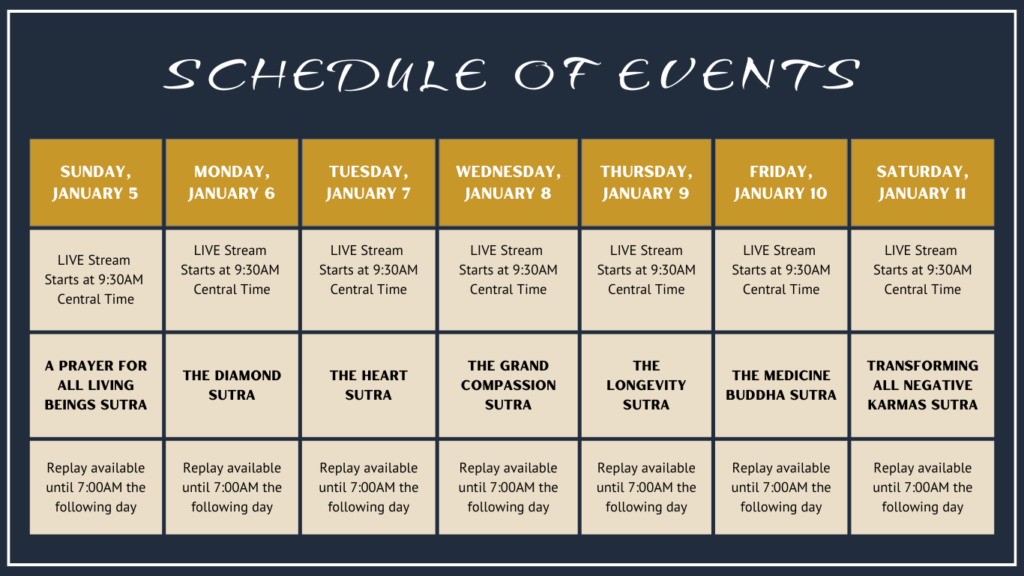 SCHEDULE OF EVENTS

| SUNDAY, JANUARY 5 | MONDAY, JANUARY 6 | TUESDAY, JANUARY 7 | WEDNESDAY, JANUARY 8 | THURSDAY, JANUARY 9 | FRIDAY, JANUARY 10 | SATURDAY, JANUARY 11 |
|---|---|---|---|---|---|---|
| LIVE Stream Starts at 9:30AM Central Time | LIVE Stream Starts at 9:30AM Central Time | LIVE Stream Starts at 9:30AM Central Time | LIVE Stream Starts at 9:30AM Central Time | LIVE Stream Starts at 9:30AM Central Time | LIVE Stream Starts at 9:30AM Central Time | LIVE Stream Starts at 9:30AM Central Time |
| A PRAYER FOR ALL LIVING BEINGS SUTRA | THE DIAMOND SUTRA | THE HEART SUTRA | THE GRAND COMPASSION SUTRA | THE LONGEVITY SUTRA | THE MEDICINE BUDDHA SUTRA | TRANSFORMING ALL NEGATIVE KARMAS SUTRA |
| Replay available until 7:00AM the following day | Replay available until 7:00AM the following day | Replay available until 7:00AM the following day | Replay available until 7:00AM the following day | Replay available until 7:00AM the following day | Replay available until 7:00AM the following day | Replay available until 7:00AM the following day |